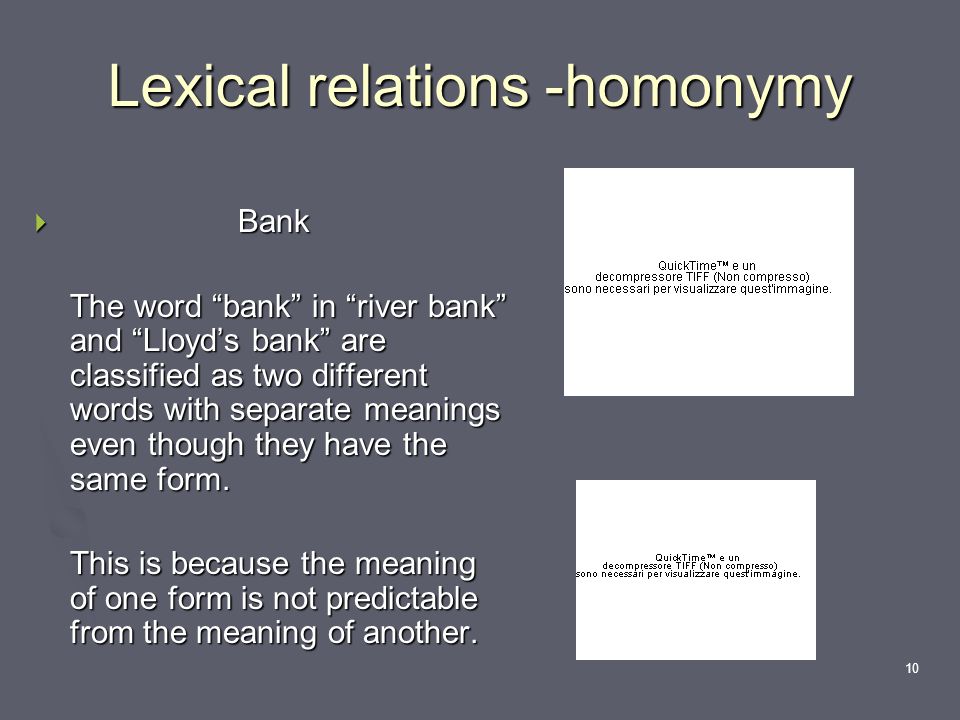 Lexical relations -homonymy

Bank

The word “bank” in “river bank” and “Lloyd’s bank” are classified as two different words with separate meanings even though they have the same form.

This is because the meaning of one form is not predictable from the meaning of another.

QuickTime™ e un decompressore TIFF (Non compresso) sono necessari per visualizzare quest'immagine.

QuickTime™ e un decompressore TIFF (Non compresso) sono necessari per visualizzare quest'immagine.

10